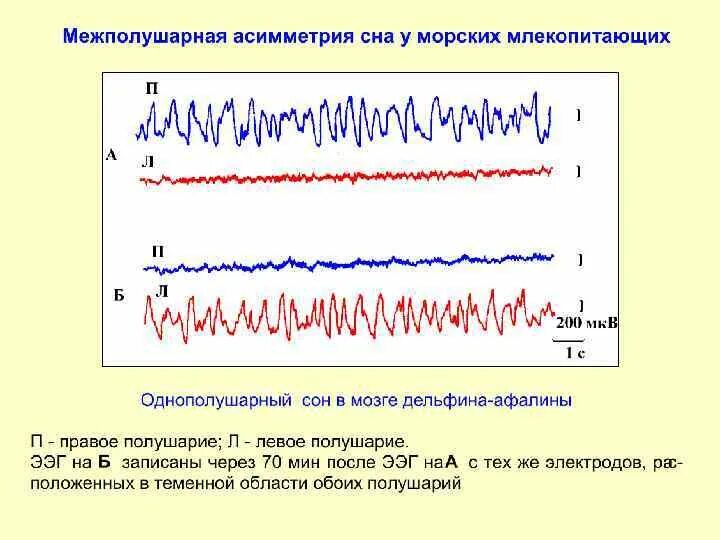 Межполушарная асимметрия сна у морских млекопитающих

П

А

Л

П

Б

Л

200 мкВ

1 с

Однополушарный сон в мозге дельфина-афалины

П - правое полушарие; Л - левое полушарие.
ЭЭГ на Б записаны через 70 мин после ЭЭГ на А с тех же электродов, расположенных в теменной области обоих полушарий